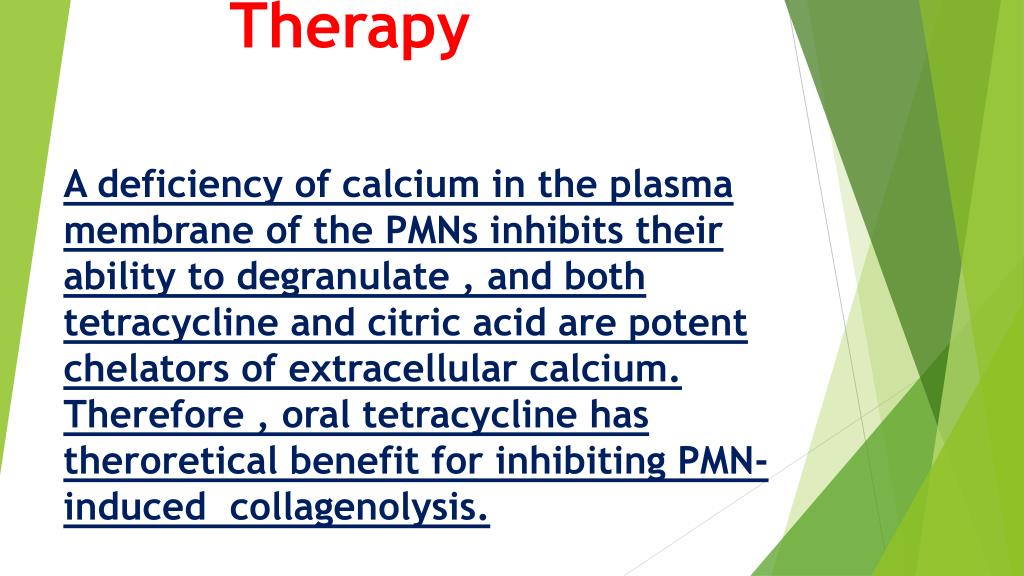 Therapy

A deficiency of calcium in the plasma membrane of the PMNs inhibits their ability to degranulate , and both tetracycline and citric acid are potent chelators of extracellular calcium. Therefore , oral tetracycline has theroretical benefit for inhibiting PMN-induced collagenolysis.